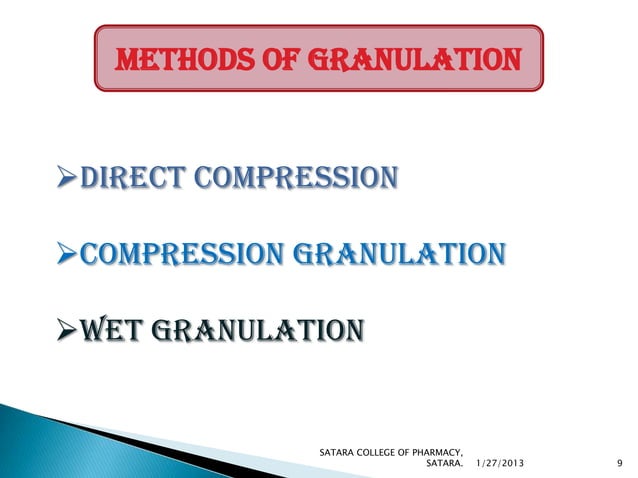 METHODS OF GRANULATION

➢DIRECT COMPRESSION

➢COMPRESSION GRANULATION

➢WET GRANULATION

SATARA COLLEGE OF PHARMACY, SATARA. 1/27/2013 9